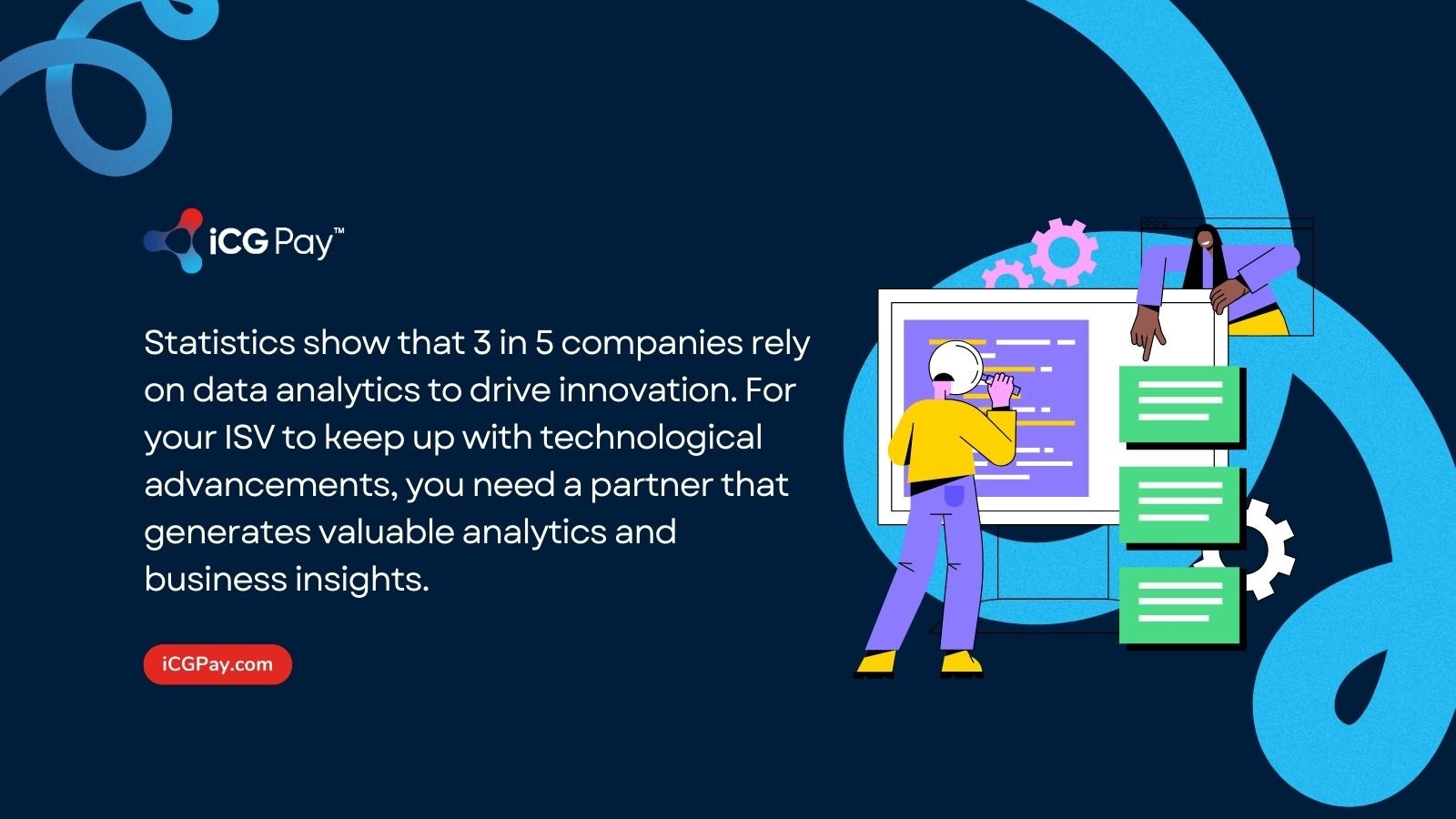 iCG Pay™

Statistics show that 3 in 5 companies rely on data analytics to drive innovation. For your ISV to keep up with technological advancements, you need a partner that generates valuable analytics and business insights.

iCGPay.com